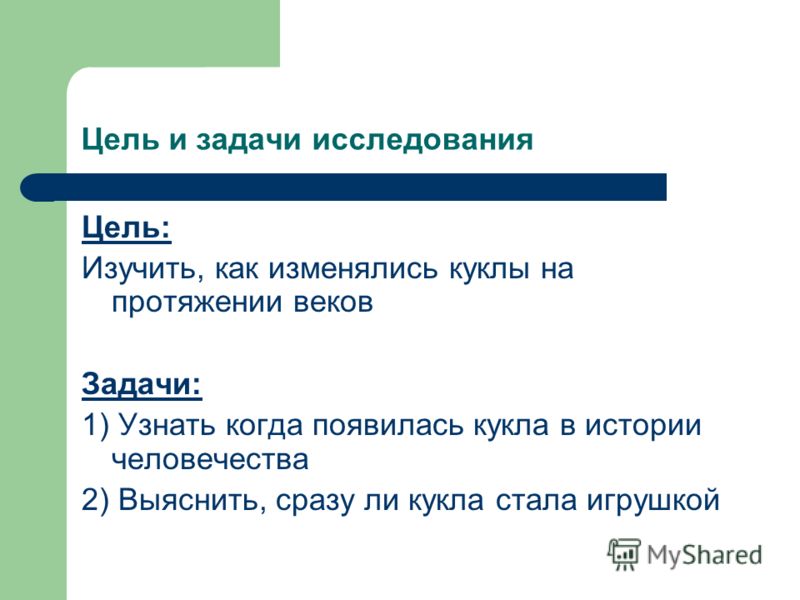 Цель и задачи исследования

Цель:

Изучить, как изменялись куклы на протяжении веков

Задачи:

1) Узнать когда появилась кукла в истории человечества

2) Выяснить, сразу ли кукла стала игрушкой

MyShared